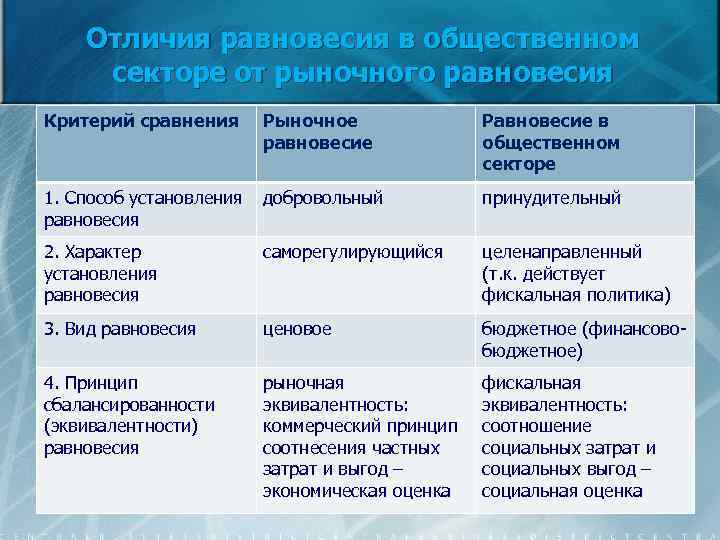 Отличия равновесия в общественном секторе от рыночного равновесия

| Критерий сравнения | Рыночное равновесие | Равновесие в общественном секторе |
|---|---|---|
| 1. Способ установления равновесия | добровольный | принудительный |
| 2. Характер установления равновесия | саморегулирующийся | целенаправленный (т.к. действует фискальная политика) |
| 3. Вид равновесия | ценовое | бюджетное (финансово-бюджетное) |
| 4. Принцип сбалансированности (эквивалентности) равновесия | рыночная эквивалентность: коммерческий принцип соотнесения частных затрат и выгод – экономическая оценка | фискальная эквивалентность: соотношение социальных затрат и социальных выгод – социальная оценка |